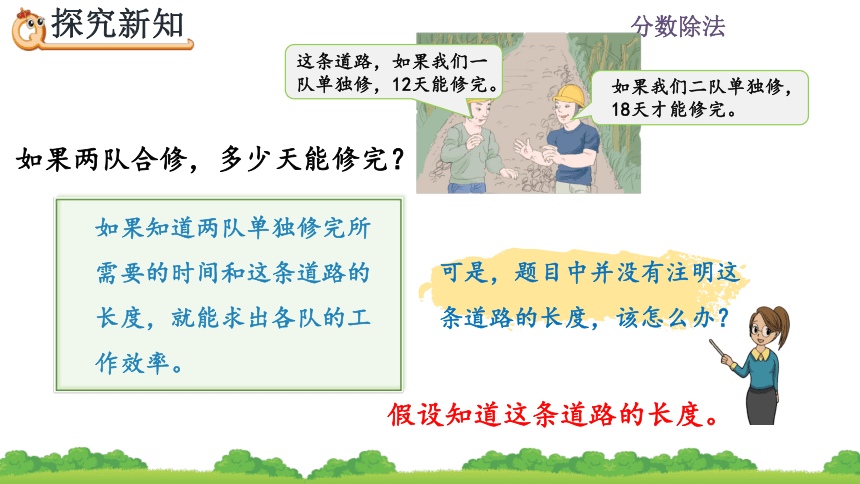 探究新知

分数除法

这条道路，如果我们一队单独修，12天能修完。

如果我们二队单独修，18天才能修完。

如果两队合修，多少天能修完？

如果知道两队单独修完所需要的时间和这条道路的长度，就能求出各队的工作效率。

可是，题目中并没有注明这条道路的长度，该怎么办？

假设知道这条道路的长度。